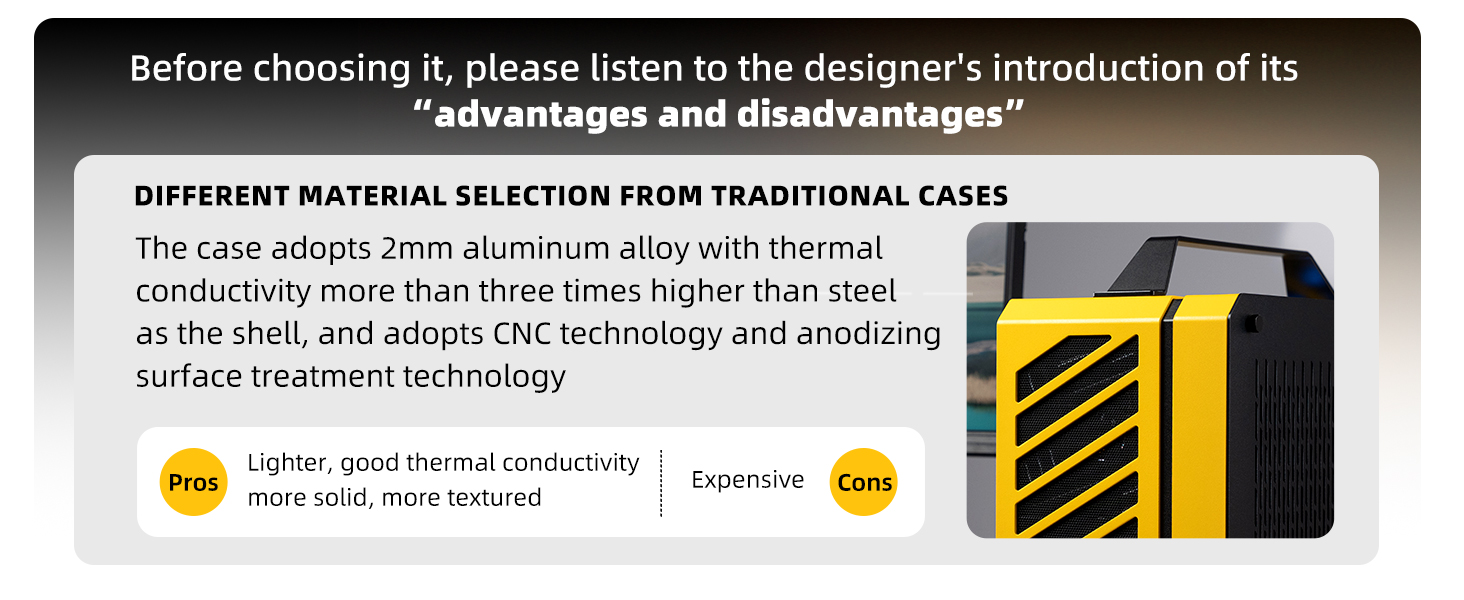 Before choosing it, please listen to the designer's introduction of its “advantages and disadvantages”

DIFFERENT MATERIAL SELECTION FROM TRADITIONAL CASES

The case adopts 2mm aluminum alloy with thermal conductivity more than three times higher than steel as the shell, and adopts CNC technology and anodizing surface treatment technology

Pros Lighter, good thermal conductivity more solid, more textured

Expensive Cons